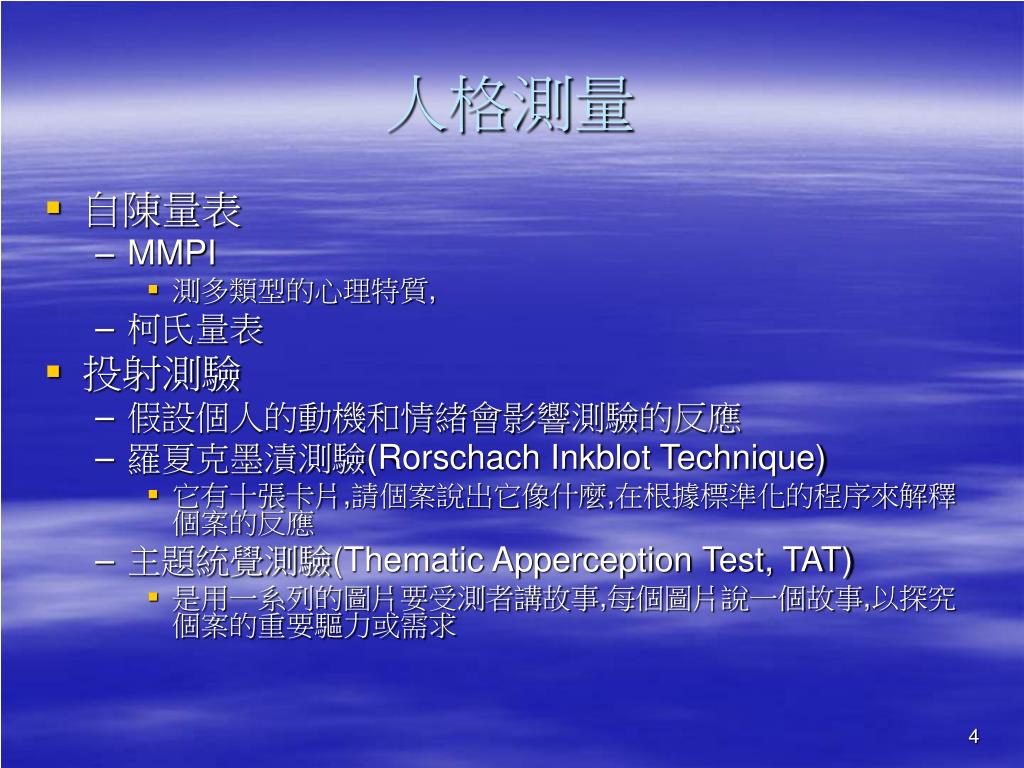 人格測量

▪ 自陳量表
– MMPI
▪ 測多類型的心理特質,
– 柯氏量表
▪ 投射測驗
– 假設個人的動機和情緒會影響測驗的反應
– 羅夏克墨漬測驗(Rorschach Inkblot Technique)
▪ 它有十張卡片,請個案說出它像什麼,在根據標準化的程序來解釋個案的反應
– 主題統覺測驗(Thematic Apperception Test, TAT)
▪ 是用一系列的圖片要受測者講故事,每個圖片說一個故事,以探究個案的重要驅力或需求

4